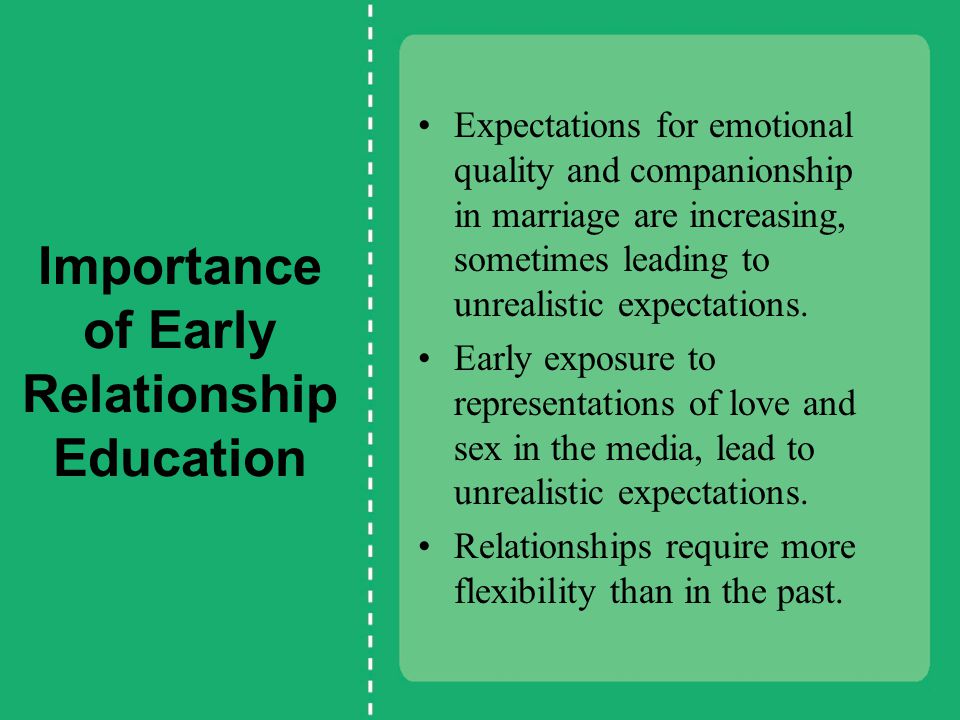 Importance of Early Relationship Education

• Expectations for emotional quality and companionship in marriage are increasing, sometimes leading to unrealistic expectations.
• Early exposure to representations of love and sex in the media, lead to unrealistic expectations.
• Relationships require more flexibility than in the past.